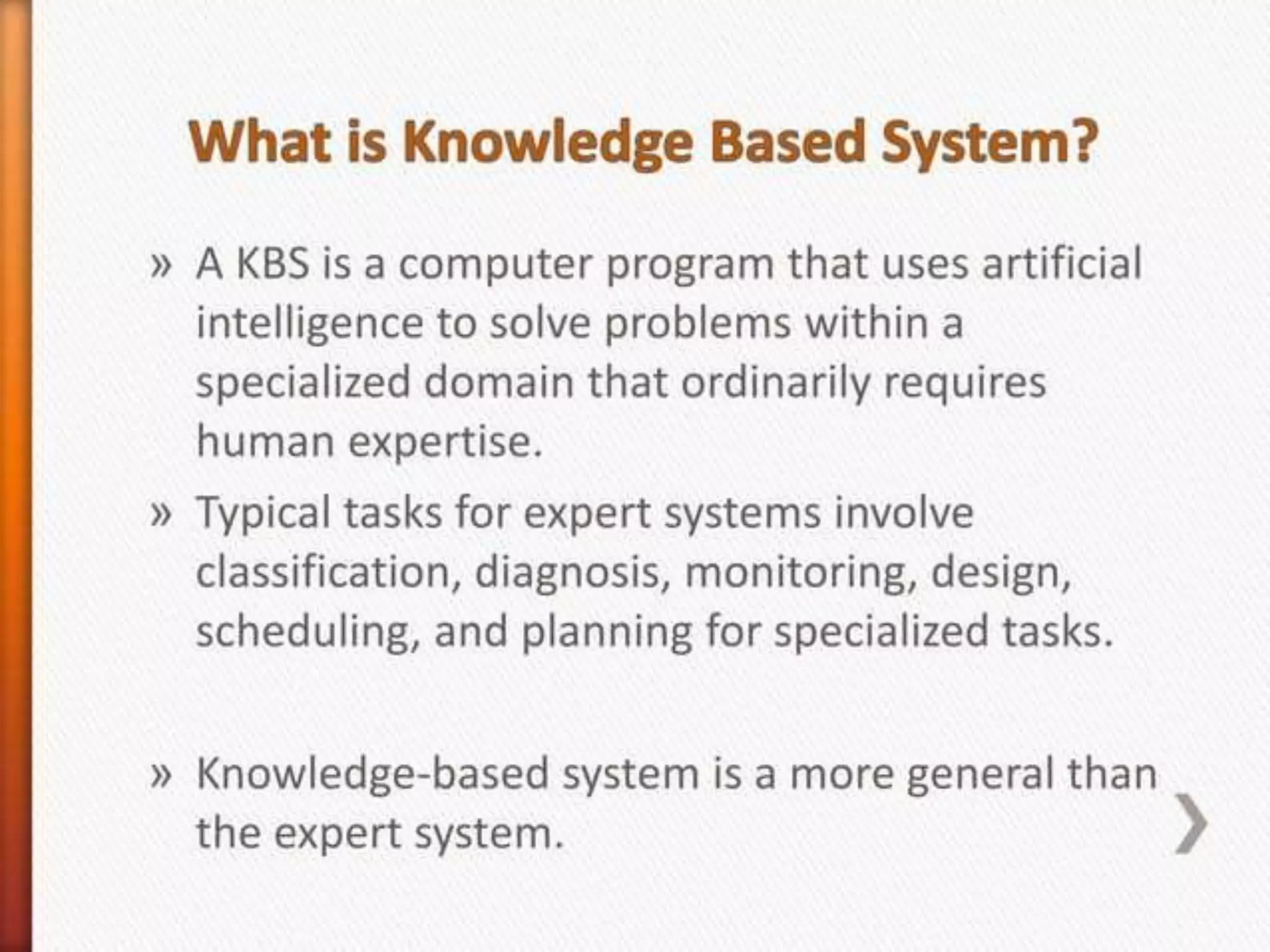 What is Knowledge Based System?

» A KBS is a computer program that uses artificial intelligence to solve problems within a specialized domain that ordinarily requires human expertise.

» Typical tasks for expert systems involve classification, diagnosis, monitoring, design, scheduling, and planning for specialized tasks.

» Knowledge-based system is a more general than the expert system.